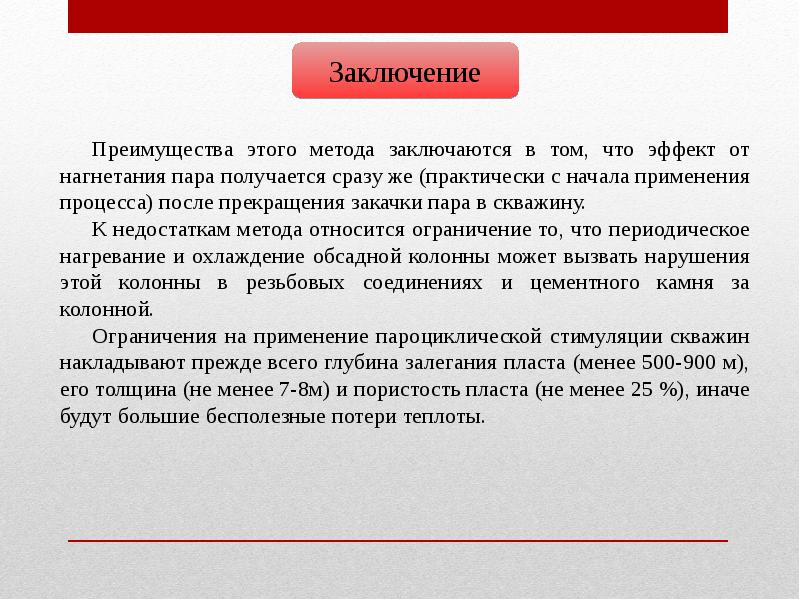 Заключение

Преимущества этого метода заключаются в том, что эффект от нагнетания пара получается сразу же (практически с начала применения процесса) после прекращения закачки пара в скважину.

К недостаткам метода относится ограничение то, что периодическое нагревание и охлаждение обсадной колонны может вызвать нарушения этой колонны в резьбовых соединениях и цементного камня за колонной.

Ограничения на применение пароциклической стимуляции скважин накладывают прежде всего глубина залегания пласта (менее 500-900 м), его толщина (не менее 7-8м) и пористость пласта (не менее 25 %), иначе будут большие бесполезные потери теплоты.